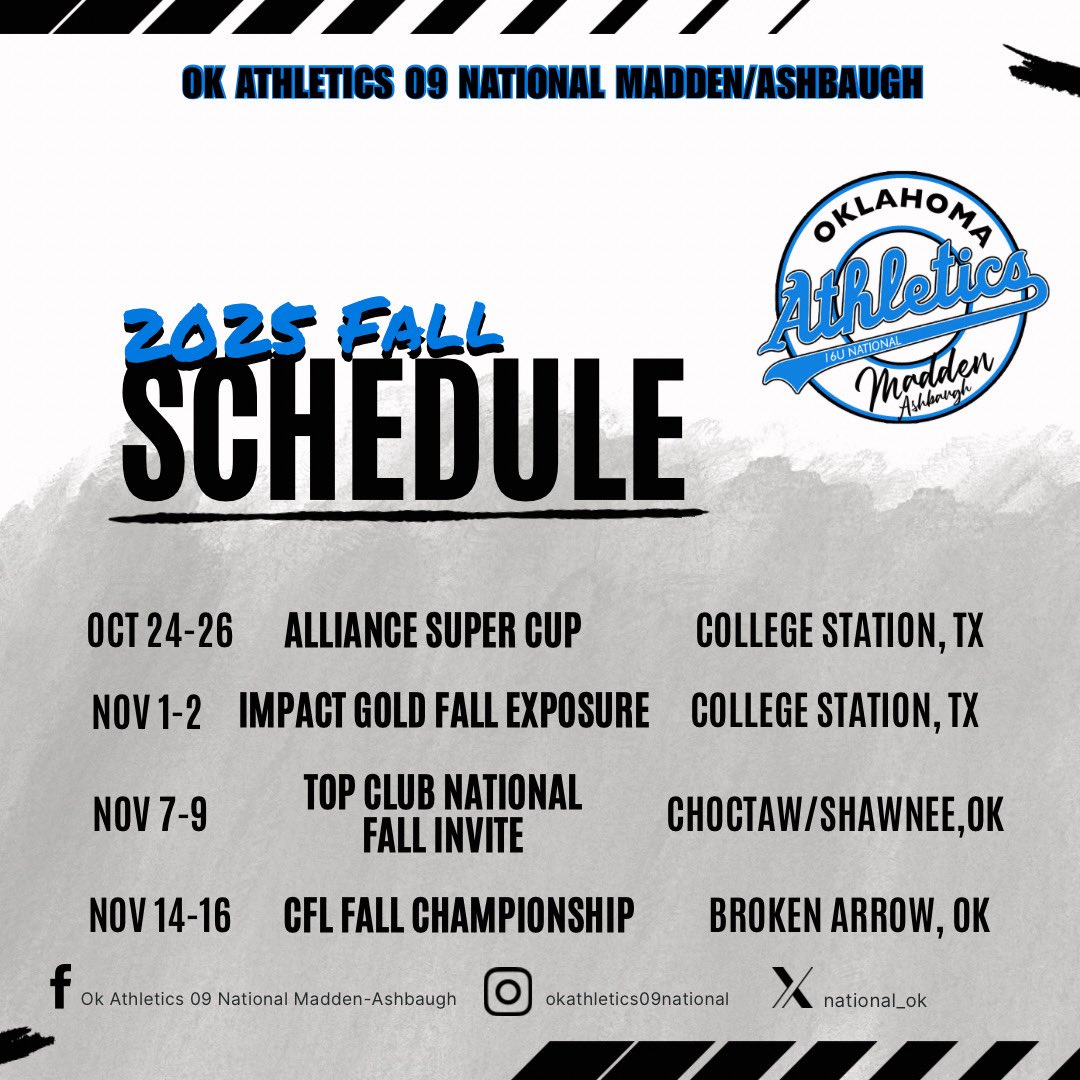 OK ATHLETICS 09 NATIONAL MADDEN/ASHBAUGH

OKLAHOMA
Athletics
16U NATIONAL
Madden
Ashbaugh

2025 FALL
SCHEDULE

| | | |
|---|---|---|
| OCT 24-26 | ALLIANCE SUPER CUP | COLLEGE STATION, TX |
| NOV 1-2 | IMPACT GOLD FALL EXPOSURE | COLLEGE STATION, TX |
| NOV 7-9 | TOP CLUB NATIONAL FALL INVITE | CHOCTAW/SHAWNEE,OK |
| NOV 14-16 | CFL FALL CHAMPIONSHIP | BROKEN ARROW, OK |

Ok Athletics 09 National Madden-Ashbaugh okathletics09national national_ok